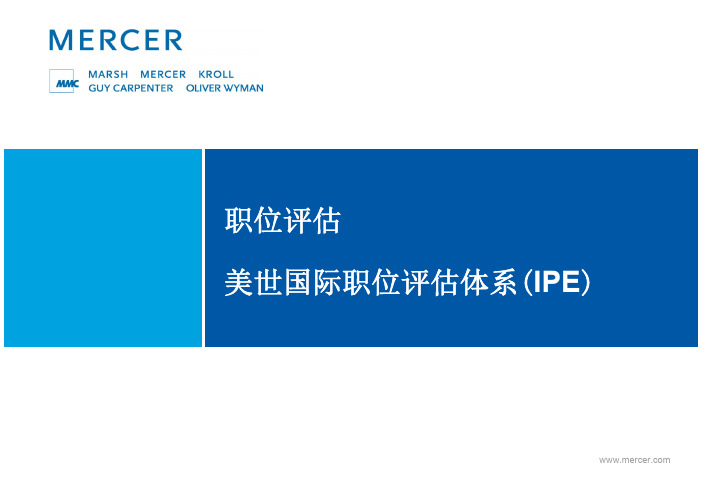 MERCER

MMC MARSH MERCER KROLL
GUY CARPENTER OLIVER WYMAN

职位评估

美世国际职位评估体系(IPE)

www.mercer.com